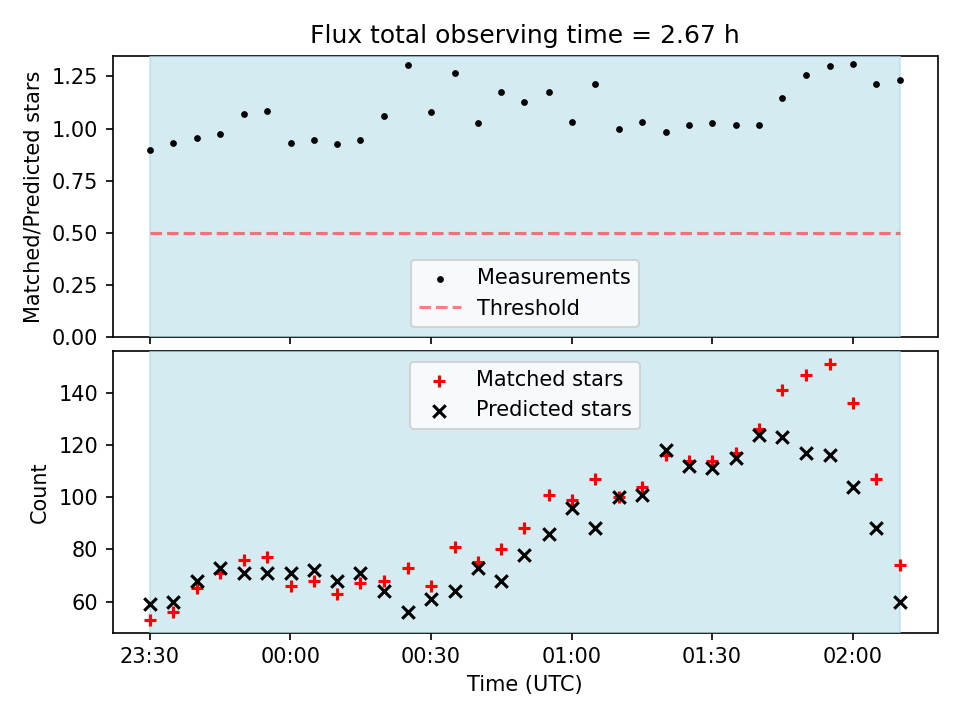 Flux total observing time = 2.67 h

Matched/Predicted stars

1.25
1.00
0.75
0.50
0.25
0.00

Measurements
Threshold

Count

140
120
100
80
60

Matched stars
Predicted stars

23:30
00:00
00:30
01:00
01:30
02:00

Time (UTC)